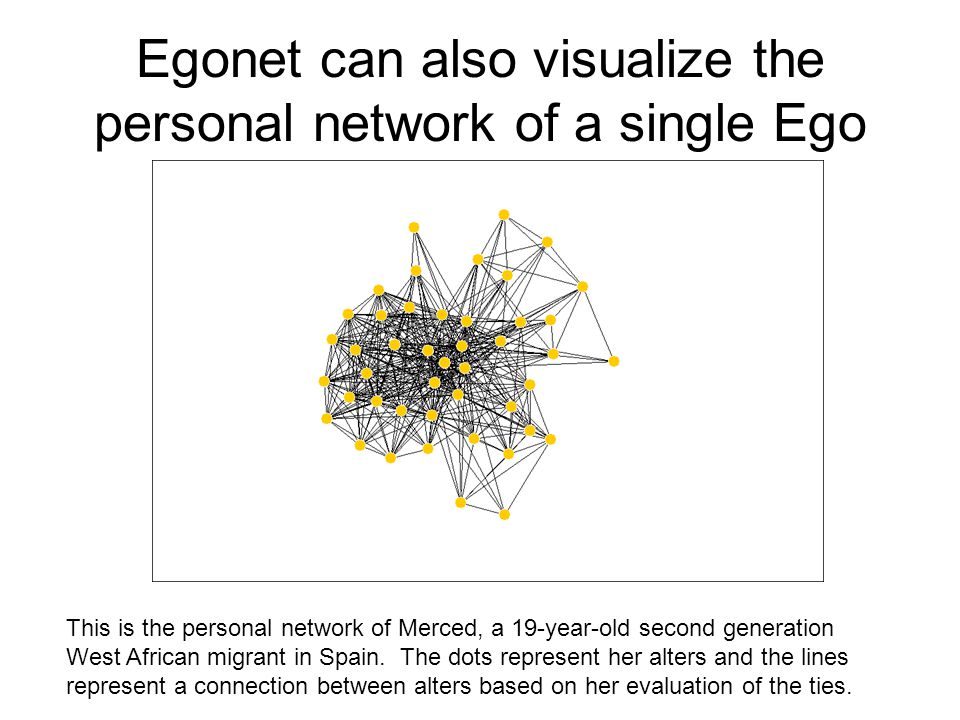 Egonet can also visualize the personal network of a single Ego

This is the personal network of Merced, a 19-year-old second generation West African migrant in Spain. The dots represent her alters and the lines represent a connection between alters based on her evaluation of the ties.